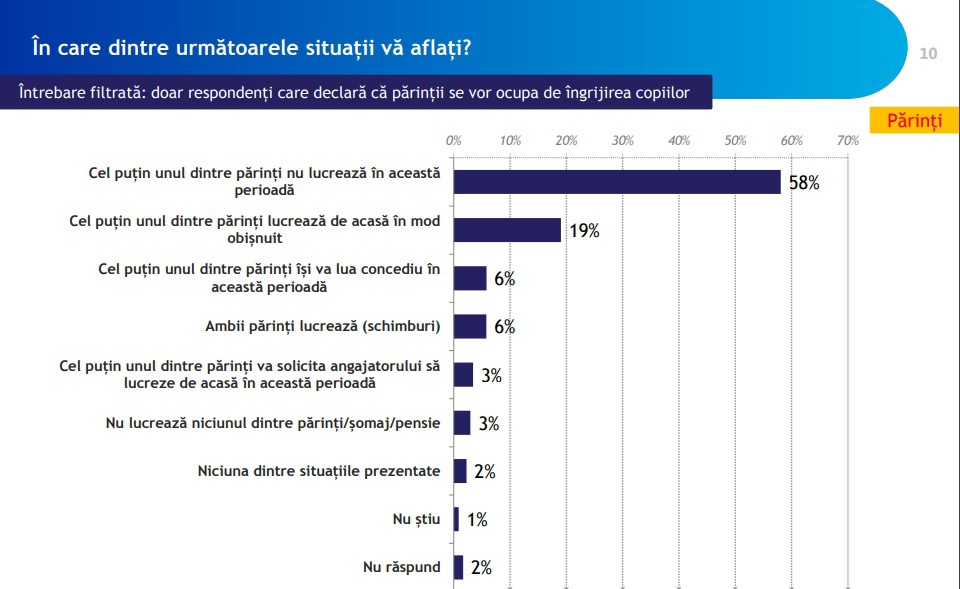 În care dintre următoarele situații vă aflați?

10

Întrebare filtrată: doar respondenți care declară că părinții se vor ocupa de îngrijirea copiilor

Părinți

0% 10% 20% 30% 40% 50% 60% 70%

Cel puțin unul dintre părinți nu lucrează în această perioadă 58%

Cel puțin unul dintre părinți lucrează de acasă în mod obișnuit 19%

Cel puțin unul dintre părinți își va lua concediu în această perioadă 6%

Ambii părinți lucrează (schimburi) 6%

Cel puțin unul dintre părinți va solicita angajatorului să lucreze de acasă în această perioadă 3%

Nu lucrează niciunul dintre părinți/șomaj/pensie 3%

Niciuna dintre situațiile prezentate 2%

Nu știu 1%

Nu răspund 2%